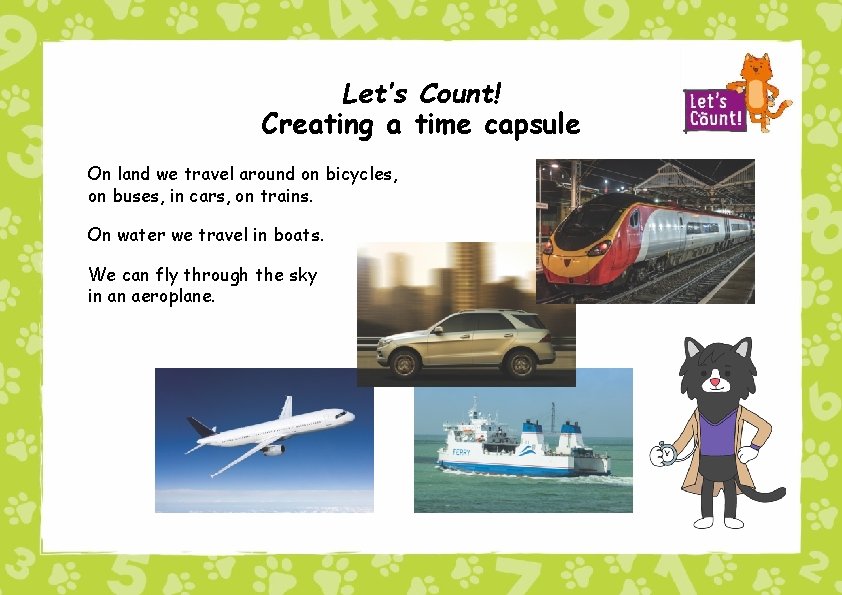 Let's Count!
Creating a time capsule

Let's Count!

On land we travel around on bicycles, on buses, in cars, on trains.

On water we travel in boats.

We can fly through the sky in an aeroplane.

FERRY